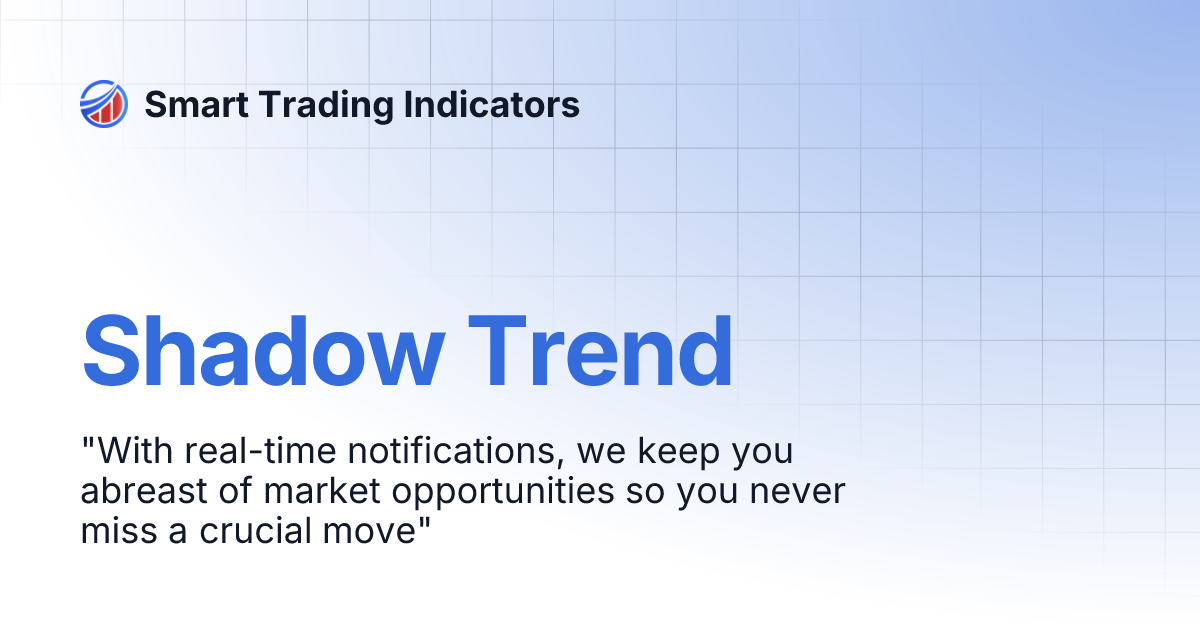 Smart Trading Indicators

Shadow Trend

"With real-time notifications, we keep you abreast of market opportunities so you never miss a crucial move"